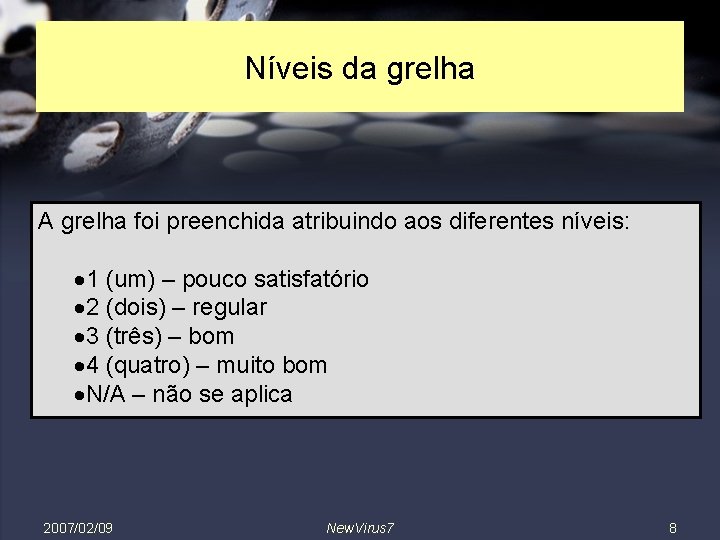 Níveis da grelha

A grelha foi preenchida atribuindo aos diferentes níveis:

•1 (um) – pouco satisfatório
•2 (dois) – regular
•3 (três) – bom
•4 (quatro) – muito bom
•N/A – não se aplica

2007/02/09

NewVirus7

8